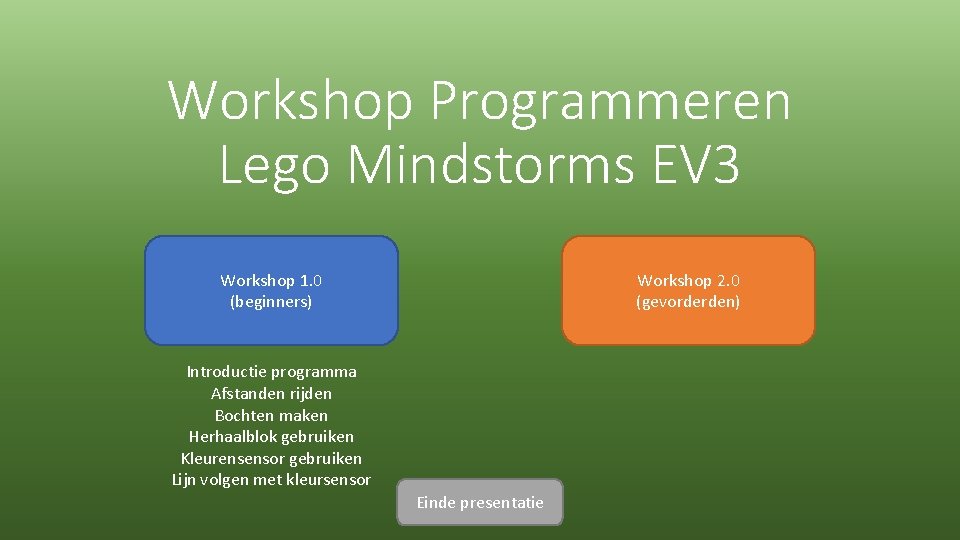 Workshop Programmeren Lego Mindstorms EV3

Workshop 1.0
(beginners)

Workshop 2.0
(gevorderden)

Introductie programma
Afstanden rijden
Bochten maken
Herhaalblok gebruiken
Kleurensensor gebruiken
Lijn volgen met kleursensor

Einde presentatie